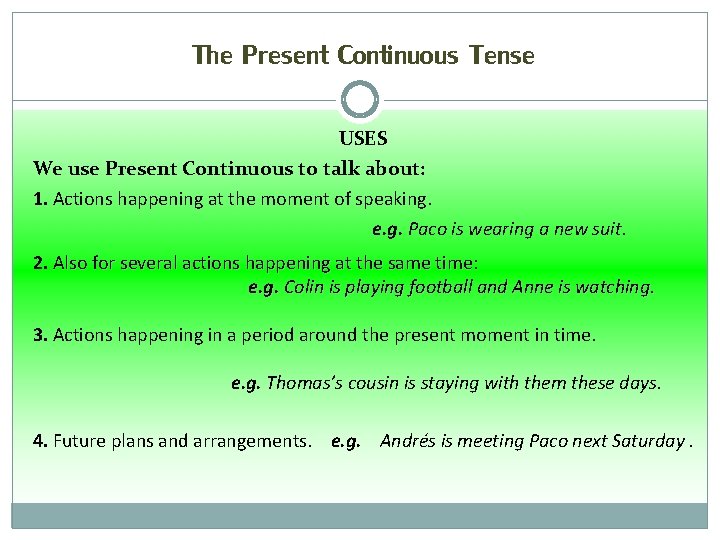 The Present Continuous Tense

USES

We use Present Continuous to talk about:

1. Actions happening at the moment of speaking.

e.g. Paco is wearing a new suit.

2. Also for several actions happening at the same time:

e.g. Colin is playing football and Anne is watching.

3. Actions happening in a period around the present moment in time.

e.g. Thomas's cousin is staying with them these days.

4. Future plans and arrangements. e.g. Andrés is meeting Paco next Saturday .